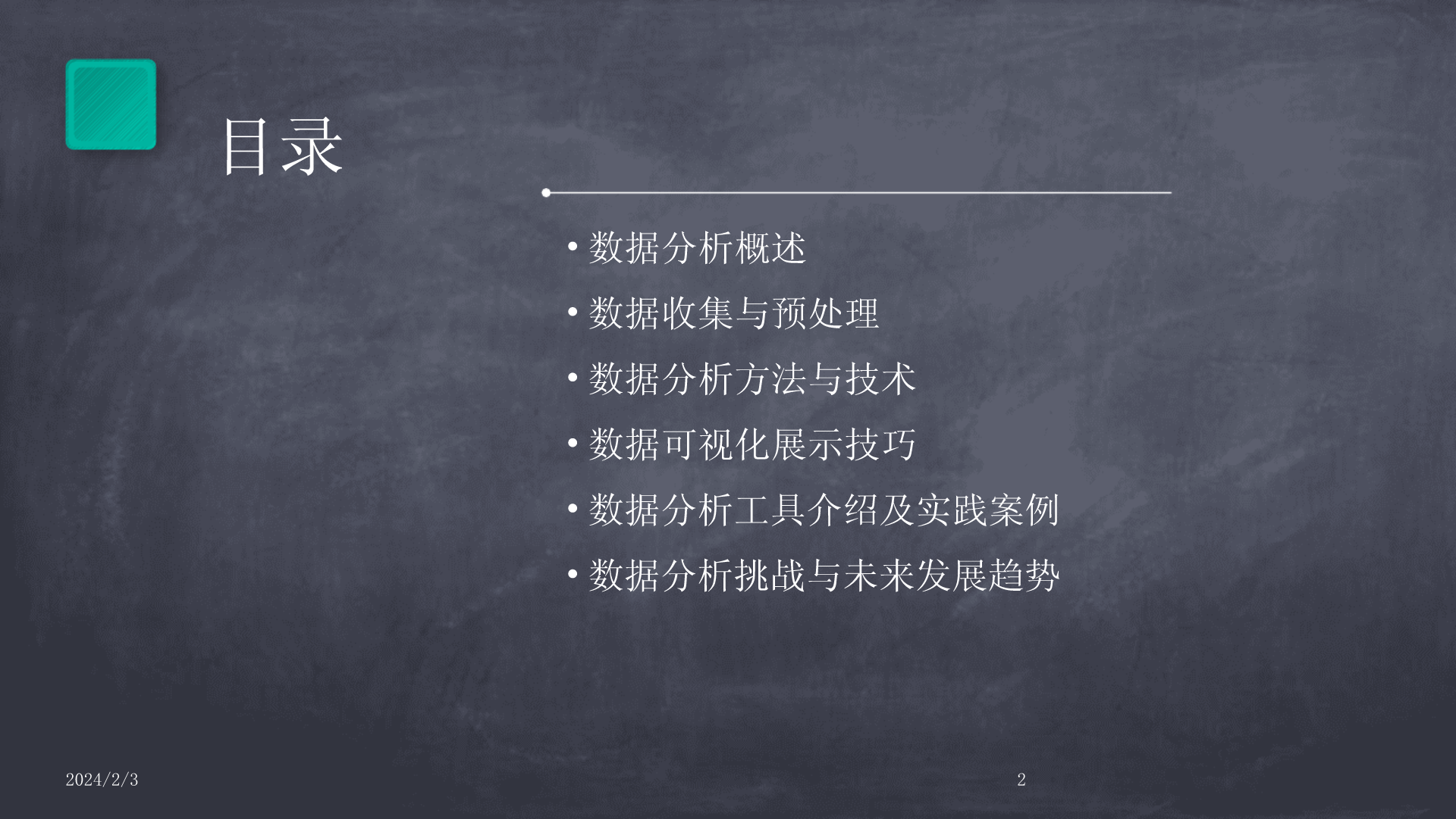 目录

• 数据分析概述
• 数据收集与预处理
• 数据分析方法与技术
• 数据可视化展示技巧
• 数据分析工具介绍及实践案例
• 数据分析挑战与未来发展趋势

2024/2/3

2